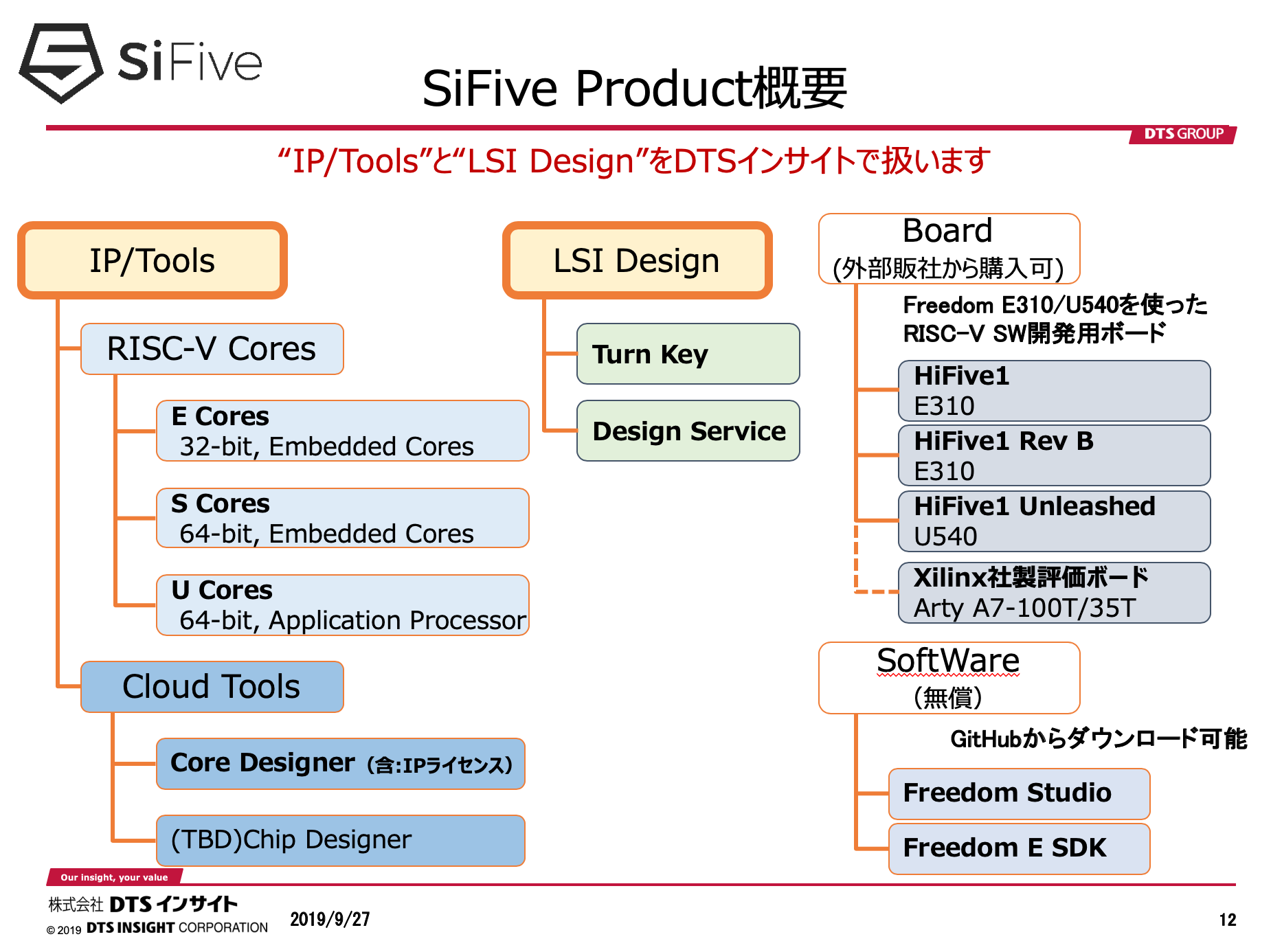 SiFive

SiFive Product概要

DTS GROUP

“IP/Tools”と“LSI Design”をDTSインサイトで扱います

IP/Tools

RISC-V Cores

E Cores
32-bit, Embedded Cores

S Cores
64-bit, Embedded Cores

U Cores
64-bit, Application Processor

Cloud Tools

Core Designer (含:IPライセンス)

(TBD)Chip Designer

LSI Design

Turn Key

Design Service

Board
(外部販社から購入可)

Freedom E310/U540を使った RISC-V SW開発用ボード

HiFive1
E310

HiFive1 Rev B
E310

HiFive1 Unleashed
U540

Xilinx社製評価ボード
Arty A7-100T/35T

SoftWare
(無償)

GitHubからダウンロード可能

Freedom Studio

Freedom E SDK

Our insight, your value

株式会社 DTS インサイト
© 2019 DTS INSIGHT CORPORATION

2019/9/27

12